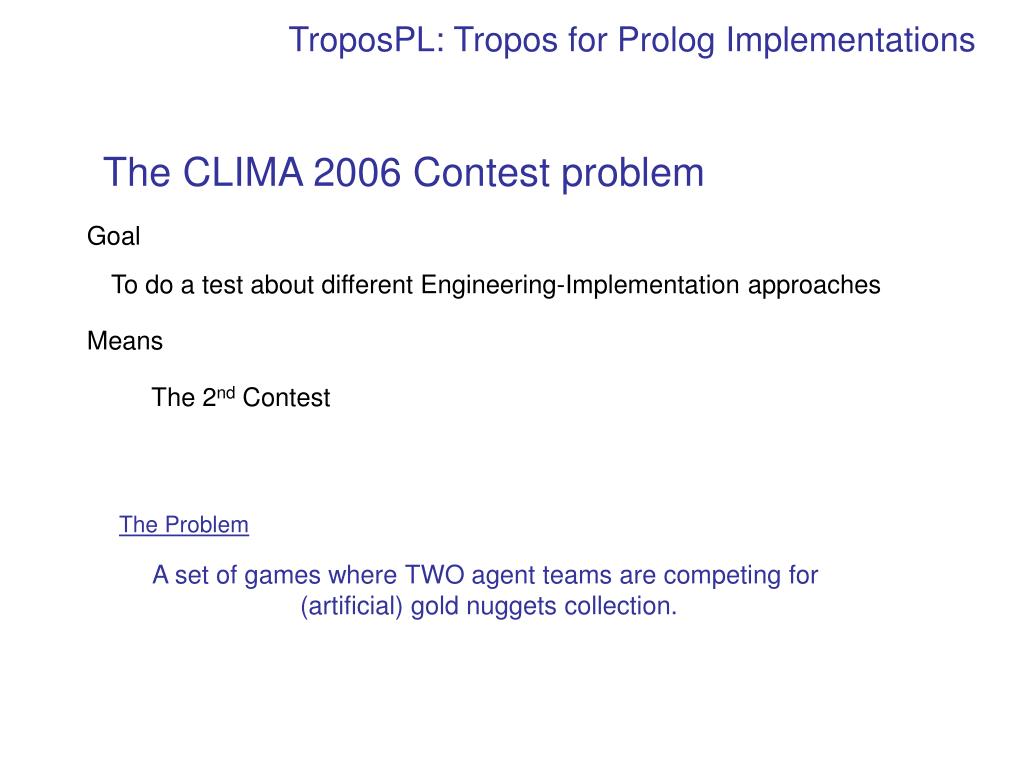 TroposPL: Tropos for Prolog Implementations

The CLIMA 2006 Contest problem

Goal

To do a test about different Engineering-Implementation approaches

Means

The 2$^{nd}$ Contest

The Problem

A set of games where TWO agent teams are competing for (artificial) gold nuggets collection.